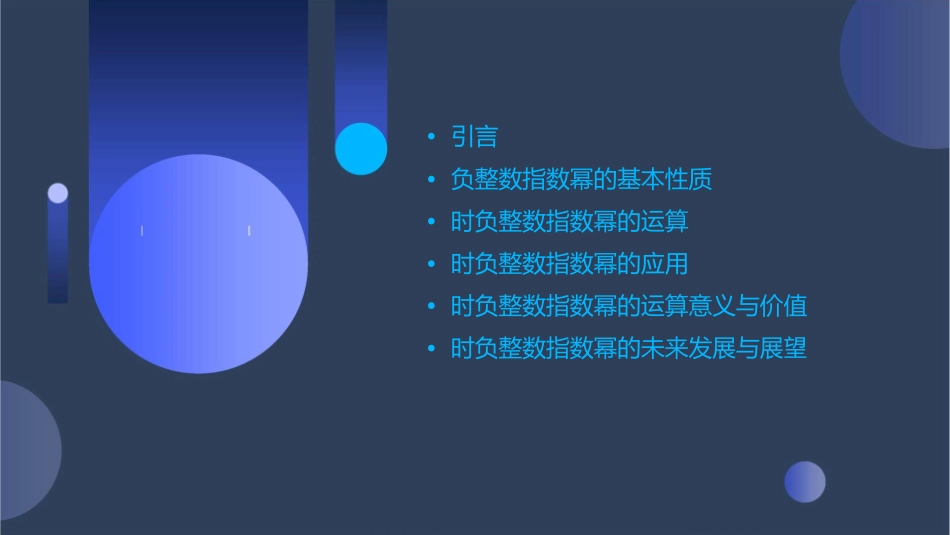 • 引言
• 负整数指数幂的基本性质
• 时负整数指数幂的运算
• 时负整数指数幂的应用
• 时负整数指数幂的运算意义与价值
• 时负整数指数幂的未来发展与展望